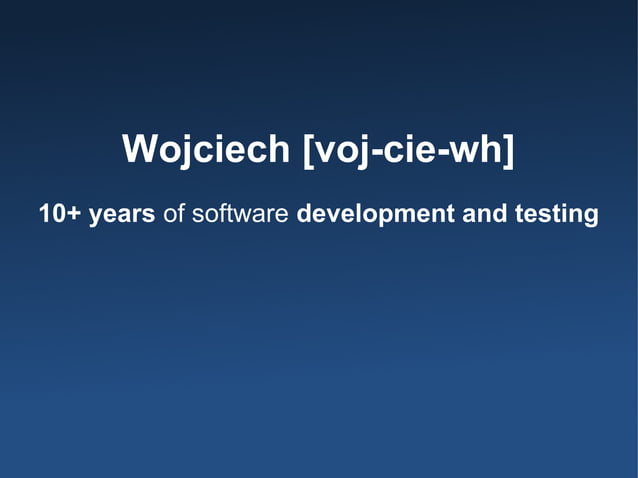 Wojciech [voj-cie-wh]

10+ years of software development and testing